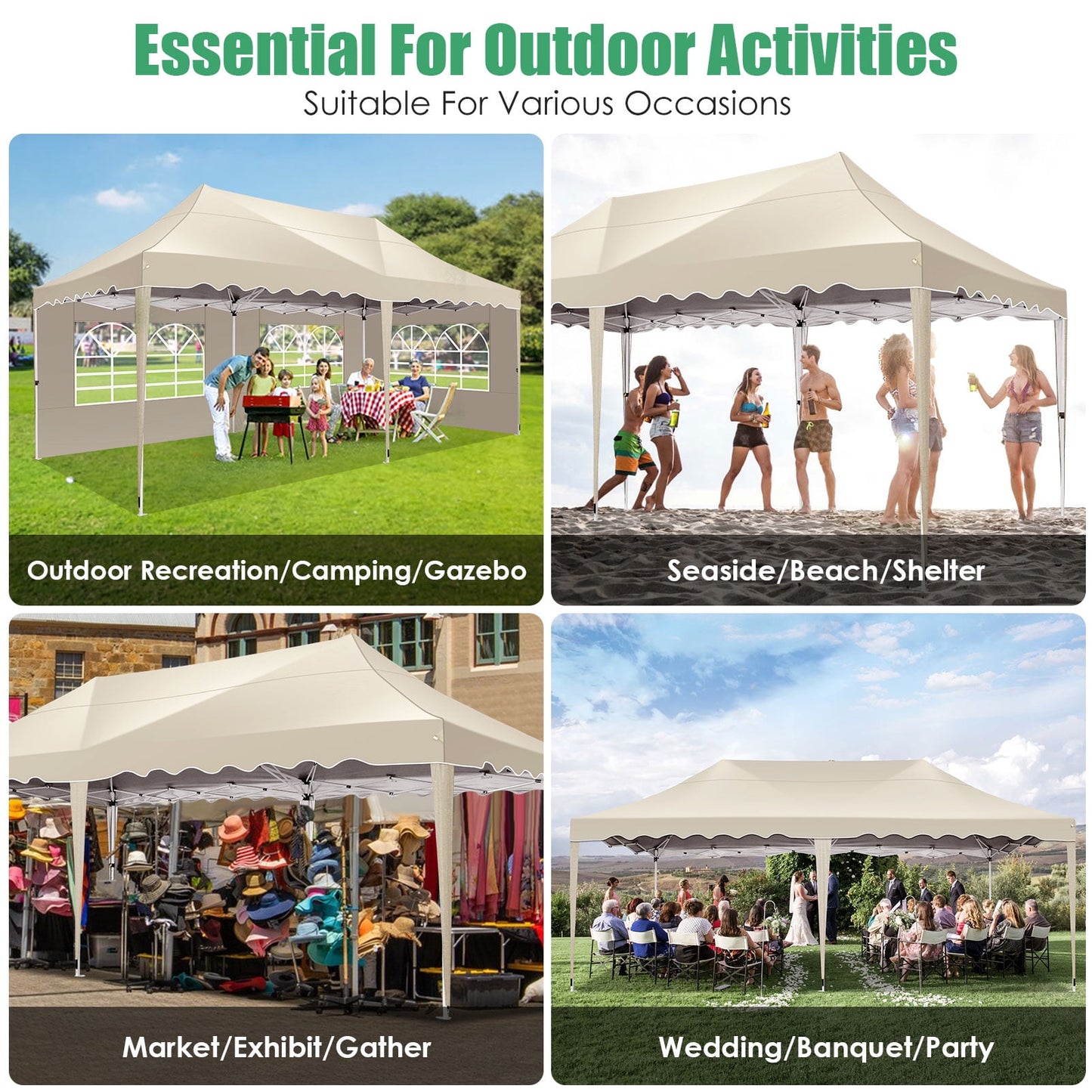 Essential For Outdoor Activities
Suitable For Various Occasions

Outdoor Recreation/Camping/Gazebo

Seaside/Beach/Shelter

Market/Exhibit/Gather

Wedding/Banquet/Party